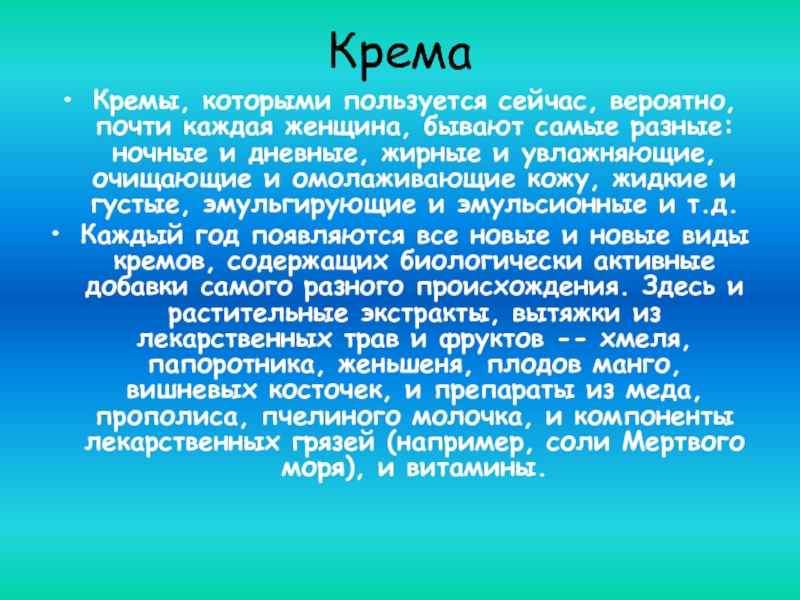 Крема

• Кремы, которыми пользуется сейчас, вероятно, почти каждая женщина, бывают самые разные: ночные и дневные, жирные и увлажняющие, очищающие и омолаживающие кожу, жидкие и густые, эмульгирующие и эмульсионные и т.д.

• Каждый год появляются все новые и новые виды кремов, содержащих биологически активные добавки самого разного происхождения. Здесь и растительные экстракты, вытяжки из лекарственных трав и фруктов -- хмеля, папоротника, женьшеня, плодов манго, вишневых косточек, и препараты из меда, прополиса, пчелиного молочка, и компоненты лекарственных грязей (например, соли Мертвого моря), и витамины.